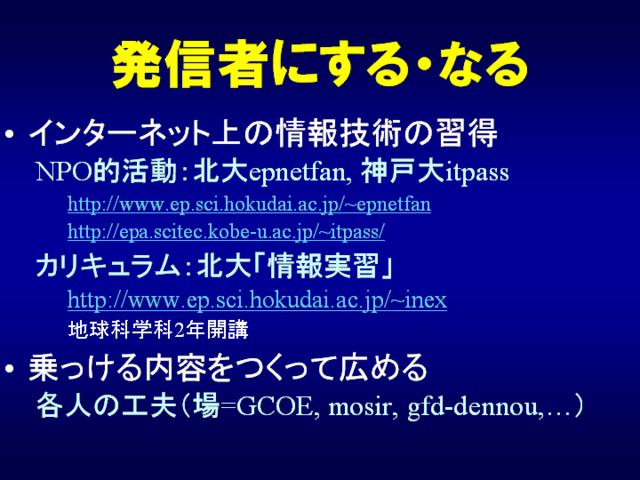 発信者にする・なる

• インターネット上の情報技術の習得

NPO的活動：北大epnetfan, 神戸大itpass

http://www.ep.sci.hokudai.ac.jp/~epnetfan

http://epa.scitec.kobe-u.ac.jp/~itpass/

カリキュラム：北大「情報実習」

http://www.ep.sci.hokudai.ac.jp/~inex

地球科学科2年開講

• 乗っける内容をつくって広める

各人の工夫（場=GCOE, mosir, gfd-dennou,…）